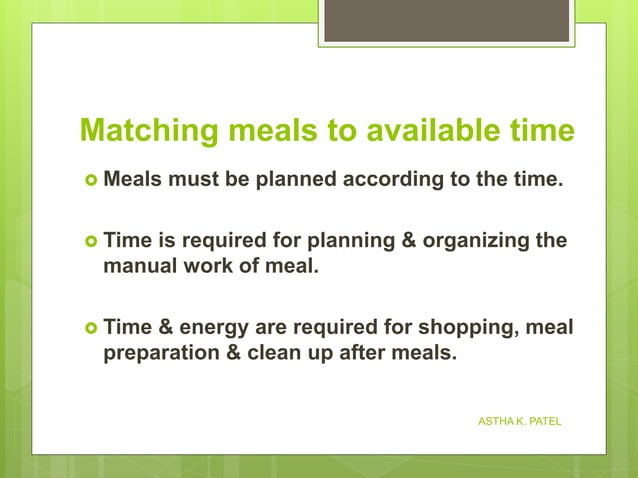 Matching meals to available time

Meals must be planned according to the time.

Time is required for planning & organizing the manual work of meal.

Time & energy are required for shopping, meal preparation & clean up after meals.

ASTHA K. PATEL